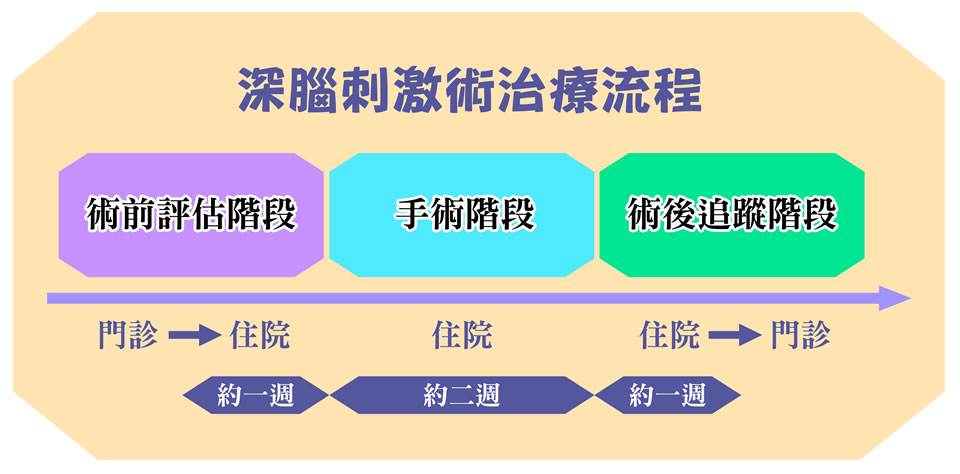 深腦刺激術治療流程

術前評估階段

手術階段

術後追蹤階段

門診 → 住院

住院

住院 → 門診

約一週

約二週

約一週